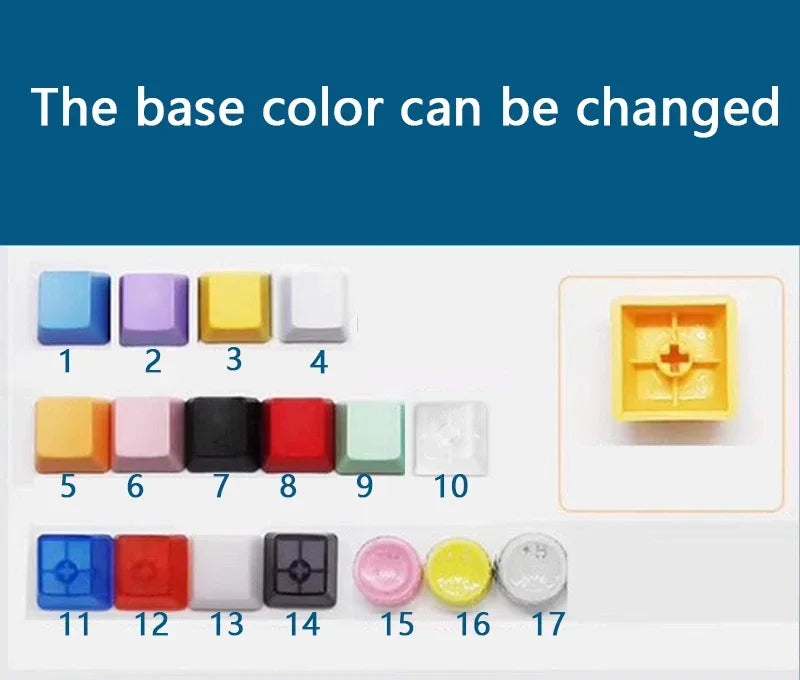 The base color can be changed

1 2 3 4

5 6 7 8 9 10

11 12 13 14 15 16 17